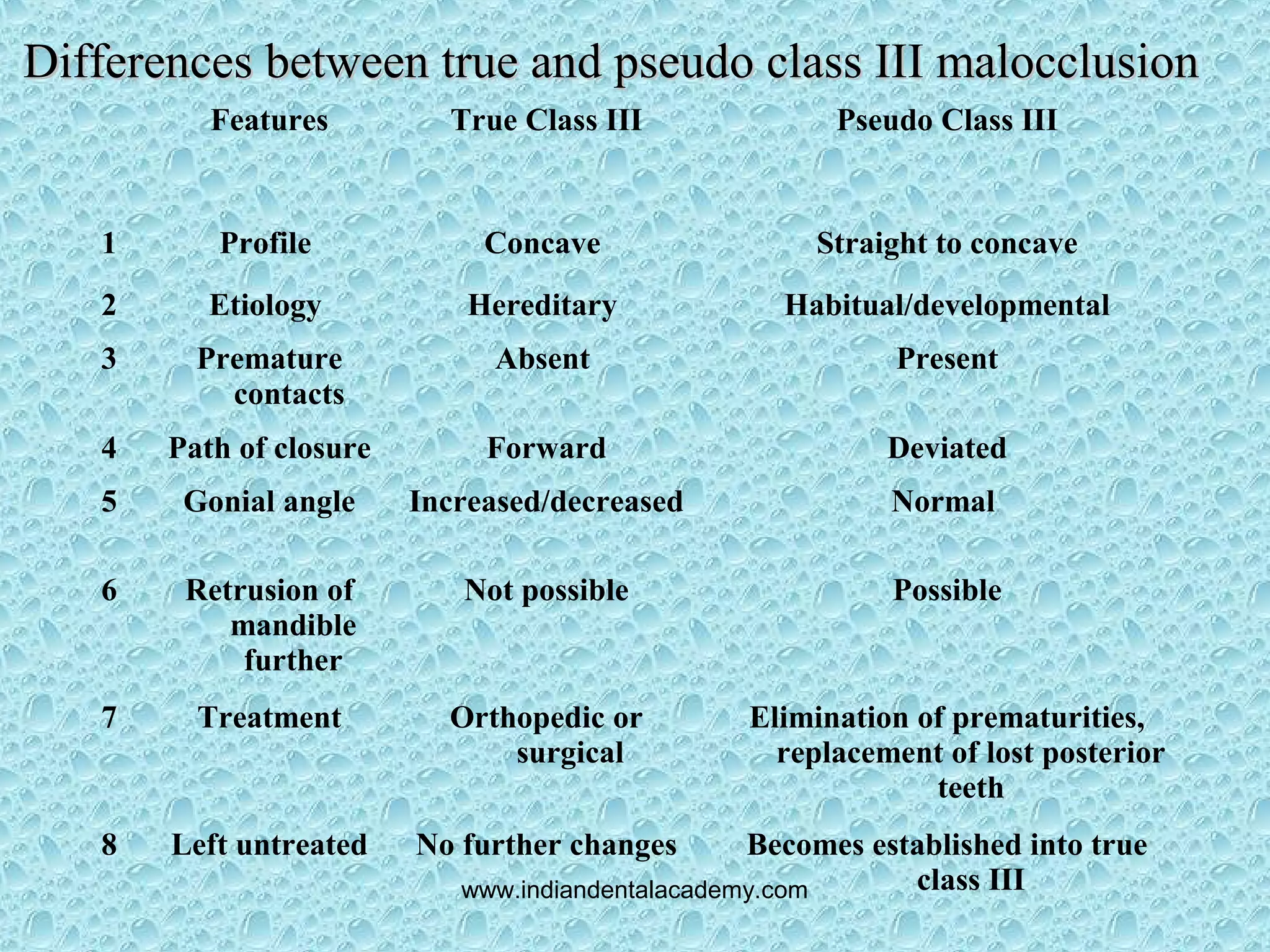 Differences between true and pseudo class III malocclusion

| | Features | True Class III | Pseudo Class III |
|---|---|---|---|
| 1 | Profile | Concave | Straight to concave |
| 2 | Etiology | Hereditary | Habitual/developmental |
| 3 | Premature contacts | Absent | Present |
| 4 | Path of closure | Forward | Deviated |
| 5 | Gonial angle | Increased/decreased | Normal |
| 6 | Retrusion of mandible further | Not possible | Possible |
| 7 | Treatment | Orthopedic or surgical | Elimination of prematurities, replacement of lost posterior teeth |
| 8 | Left untreated | No further changes | Becomes established into true class III |

www.indiandentalacademy.com